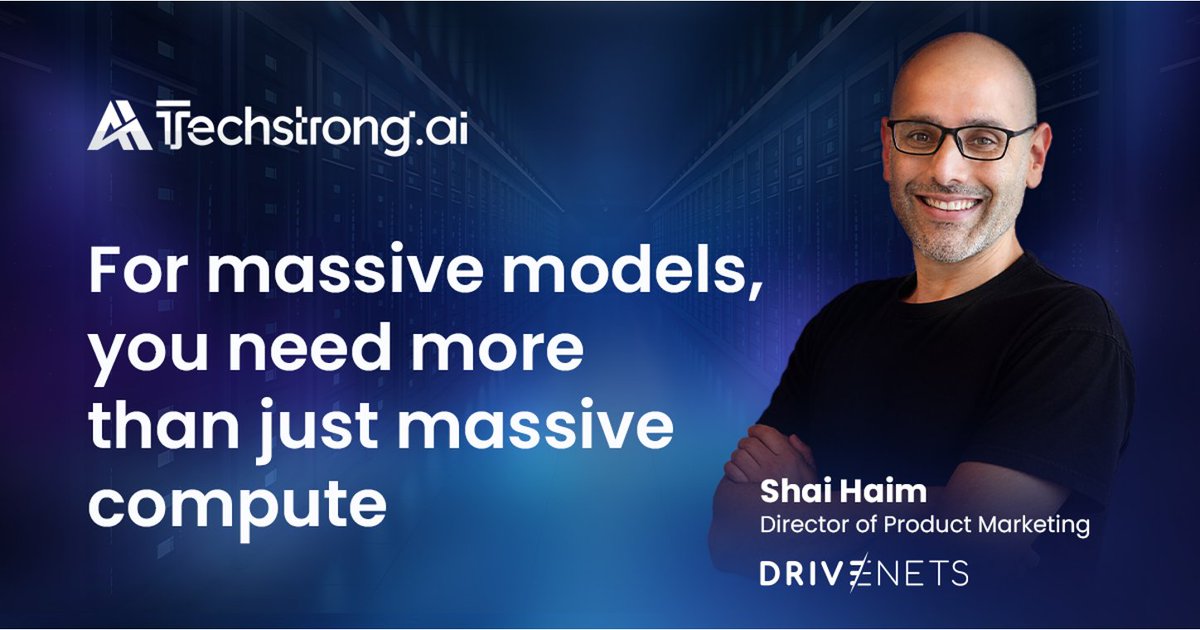 Techstrong.ai

For massive models, you need more than just massive compute

Shai Haim
Director of Product Marketing

DRIVENETS